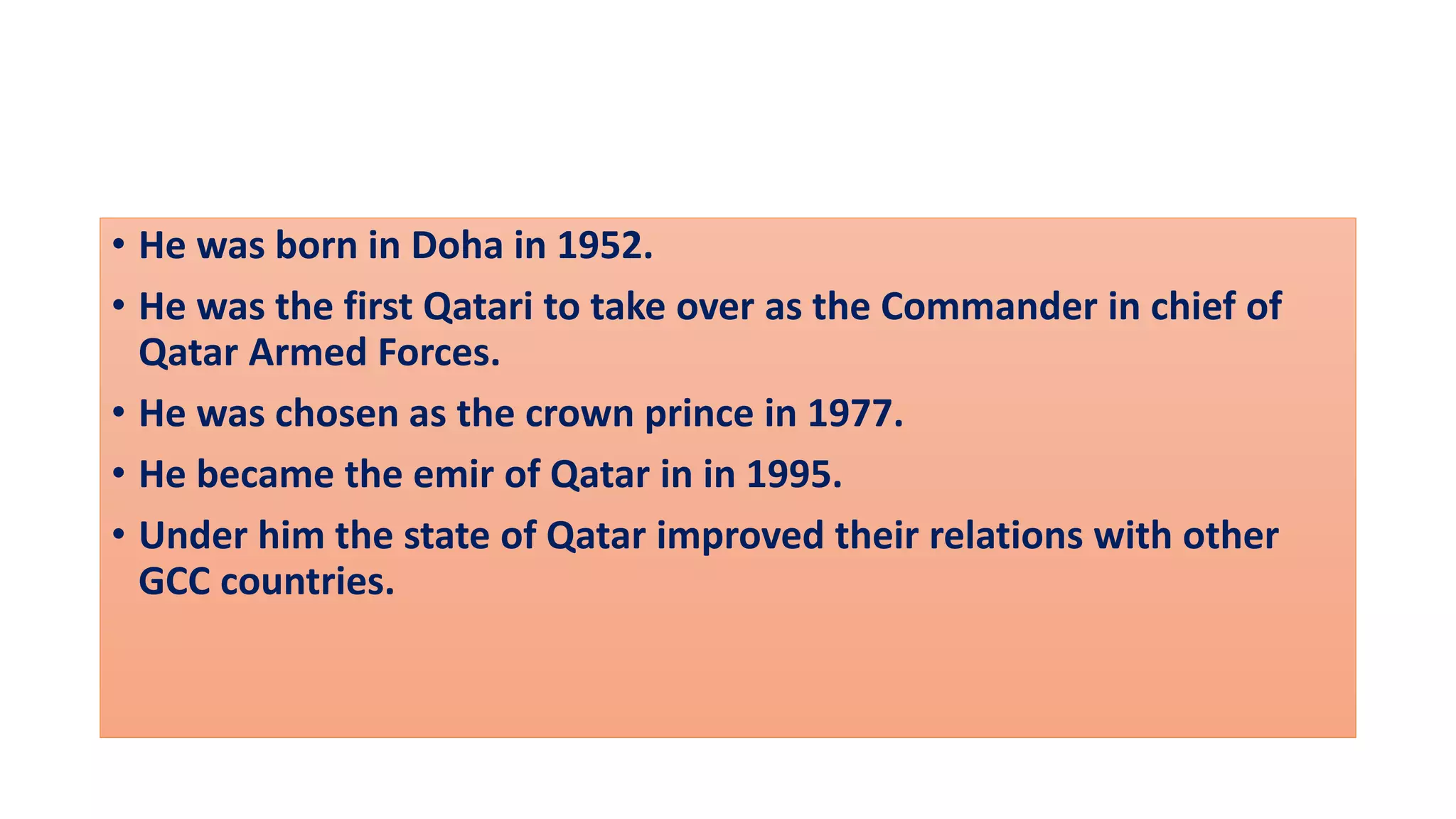 • He was born in Doha in 1952.
• He was the first Qatari to take over as the Commander in chief of Qatar Armed Forces.
• He was chosen as the crown prince in 1977.
• He became the emir of Qatar in in 1995.
• Under him the state of Qatar improved their relations with other GCC countries.